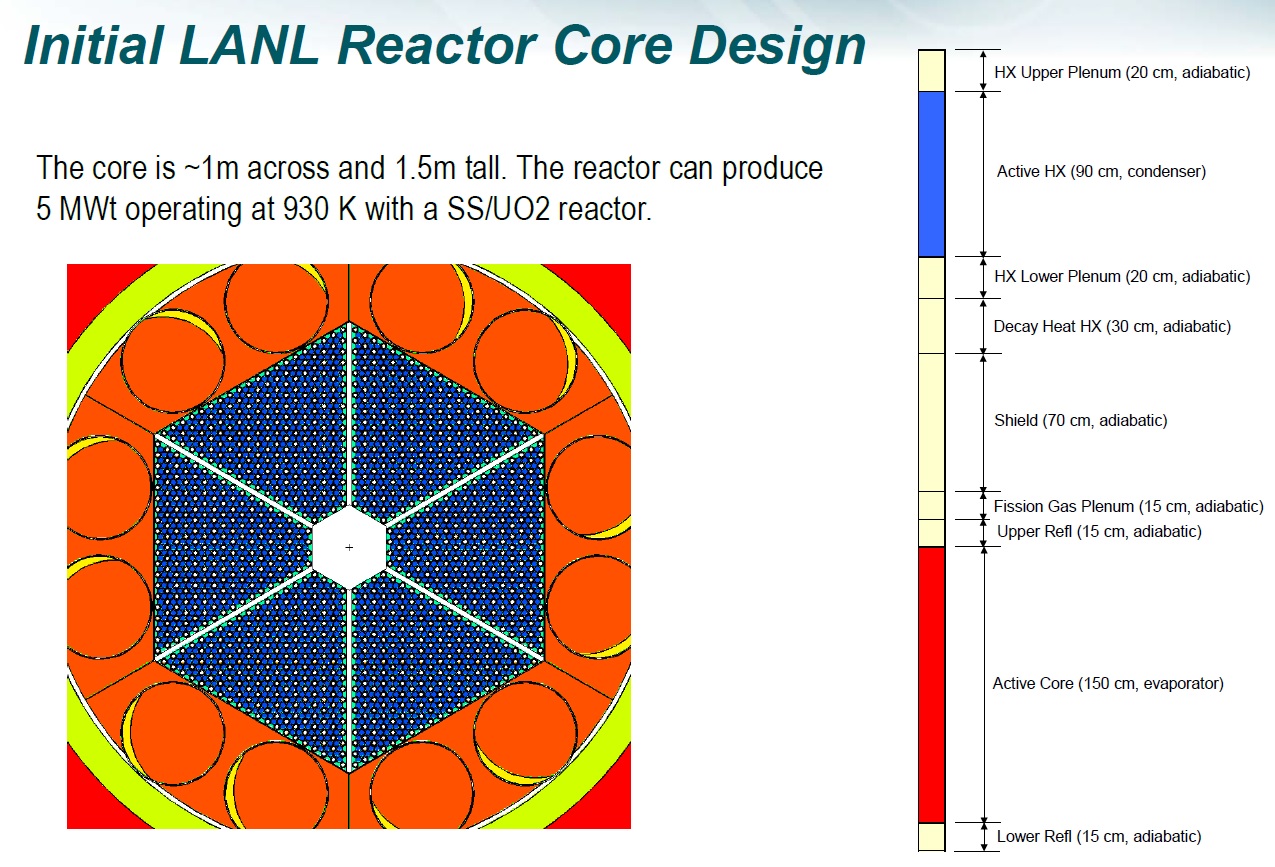 Initial LANL Reactor Core Design

The core is ~1m across and 1.5m tall. The reactor can produce 5 MWt operating at 930 K with a SS/UO2 reactor.

HX Upper Plenum (20 cm, adiabatic)
Active HX (90 cm, condenser)
HX Lower Plenum (20 cm, adiabatic)
Decay Heat HX (30 cm, adiabatic)
Shield (70 cm, adiabatic)
Fission Gas Plenum (15 cm, adiabatic)
Upper Refl (15 cm, adiabatic)
Active Core (150 cm, evaporator)
Lower Refl (15 cm, adiabatic)